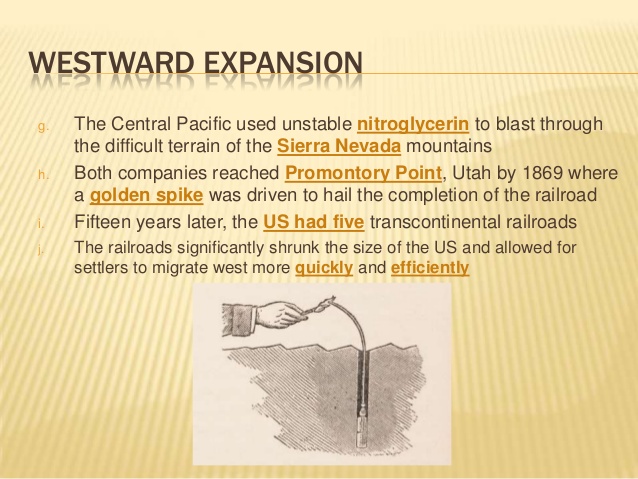 WESTWARD EXPANSION

g. The Central Pacific used unstable nitroglycerin to blast through the difficult terrain of the Sierra Nevada mountains

h. Both companies reached Promontory Point, Utah by 1869 where a golden spike was driven to hail the completion of the railroad

i. Fifteen years later, the US had five transcontinental railroads

j. The railroads significantly shrunk the size of the US and allowed for settlers to migrate west more quickly and efficiently